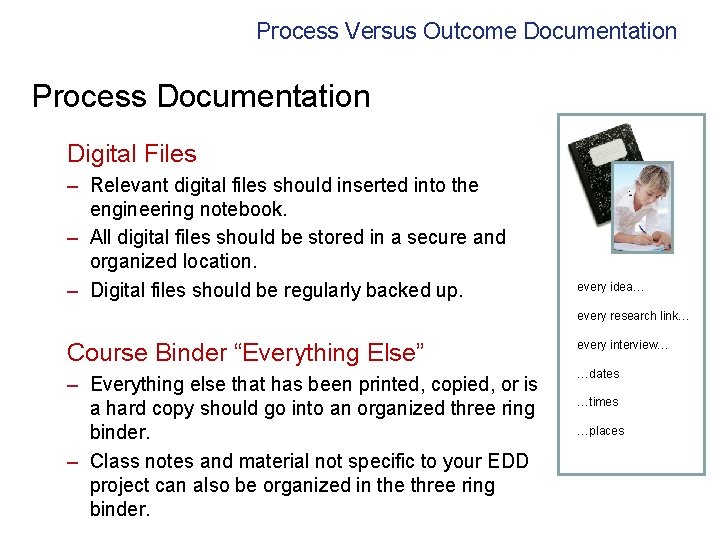 Process Versus Outcome Documentation

Process Documentation

Digital Files

– Relevant digital files should inserted into the engineering notebook.

– All digital files should be stored in a secure and organized location.

– Digital files should be regularly backed up.

Course Binder “Everything Else”

– Everything else that has been printed, copied, or is a hard copy should go into an organized three ring binder.

– Class notes and material not specific to your EDD project can also be organized in the three ring binder.

every idea…

every research link…

every interview…

…dates

…times

…places